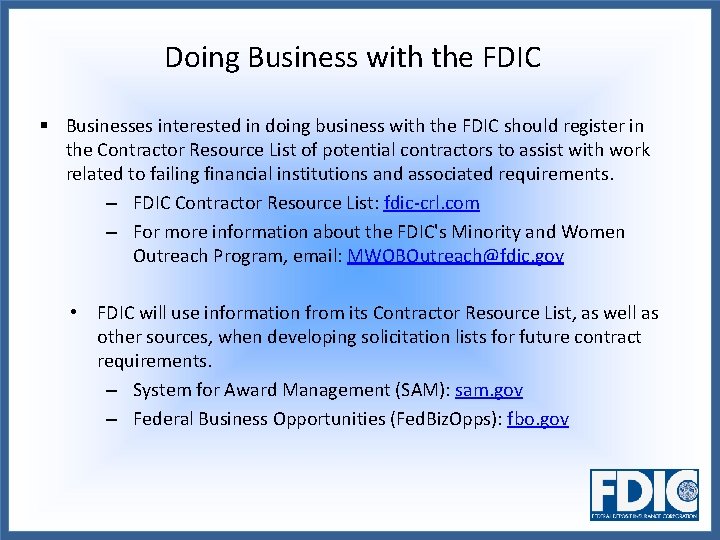 Doing Business with the FDIC

▪ Businesses interested in doing business with the FDIC should register in the Contractor Resource List of potential contractors to assist with work related to failing financial institutions and associated requirements.

– FDIC Contractor Resource List: fdic-crl.com

– For more information about the FDIC's Minority and Women Outreach Program, email: MWOBOutreach@fdic.gov

• FDIC will use information from its Contractor Resource List, as well as other sources, when developing solicitation lists for future contract requirements.

– System for Award Management (SAM): sam.gov

– Federal Business Opportunities (FedBizOpps): fbo.gov

FDIC
FEDERAL DEPOSIT INSURANCE CORPORATION